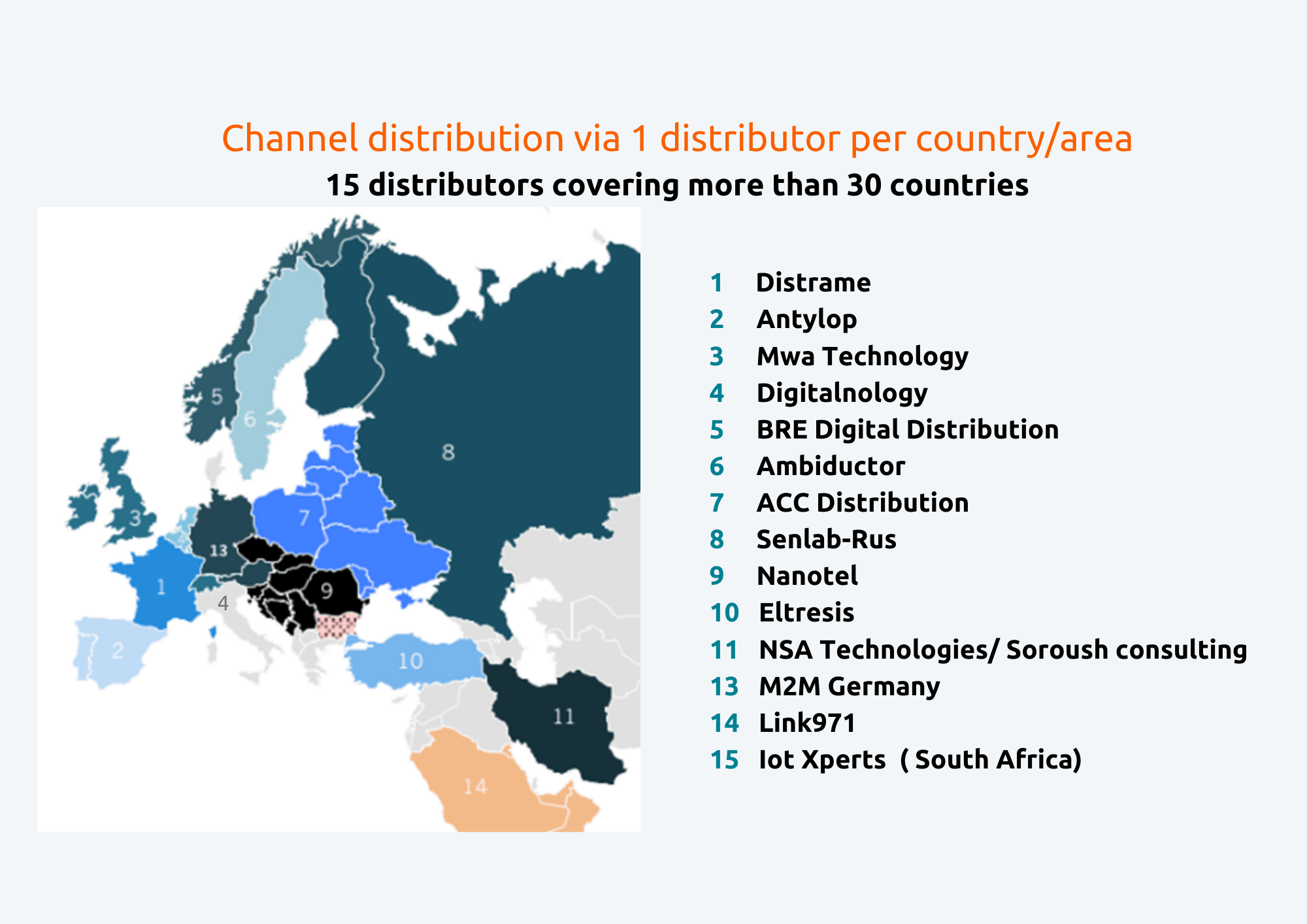 Channel distribution via 1 distributor per country/area
15 distributors covering more than 30 countries

5
6
8
3
7
13
1
4
9
2
10
11
14

1 Distrame
2 Antylop
3 Mwa Technology
4 Digitalnology
5 BRE Digital Distribution
6 Ambiductor
7 ACC Distribution
8 Senlab-Rus
9 Nanotel
10 Eltresis
11 NSA Technologies/ Soroush consulting
13 M2M Germany
14 Link971
15 Iot Xperts ( South Africa)